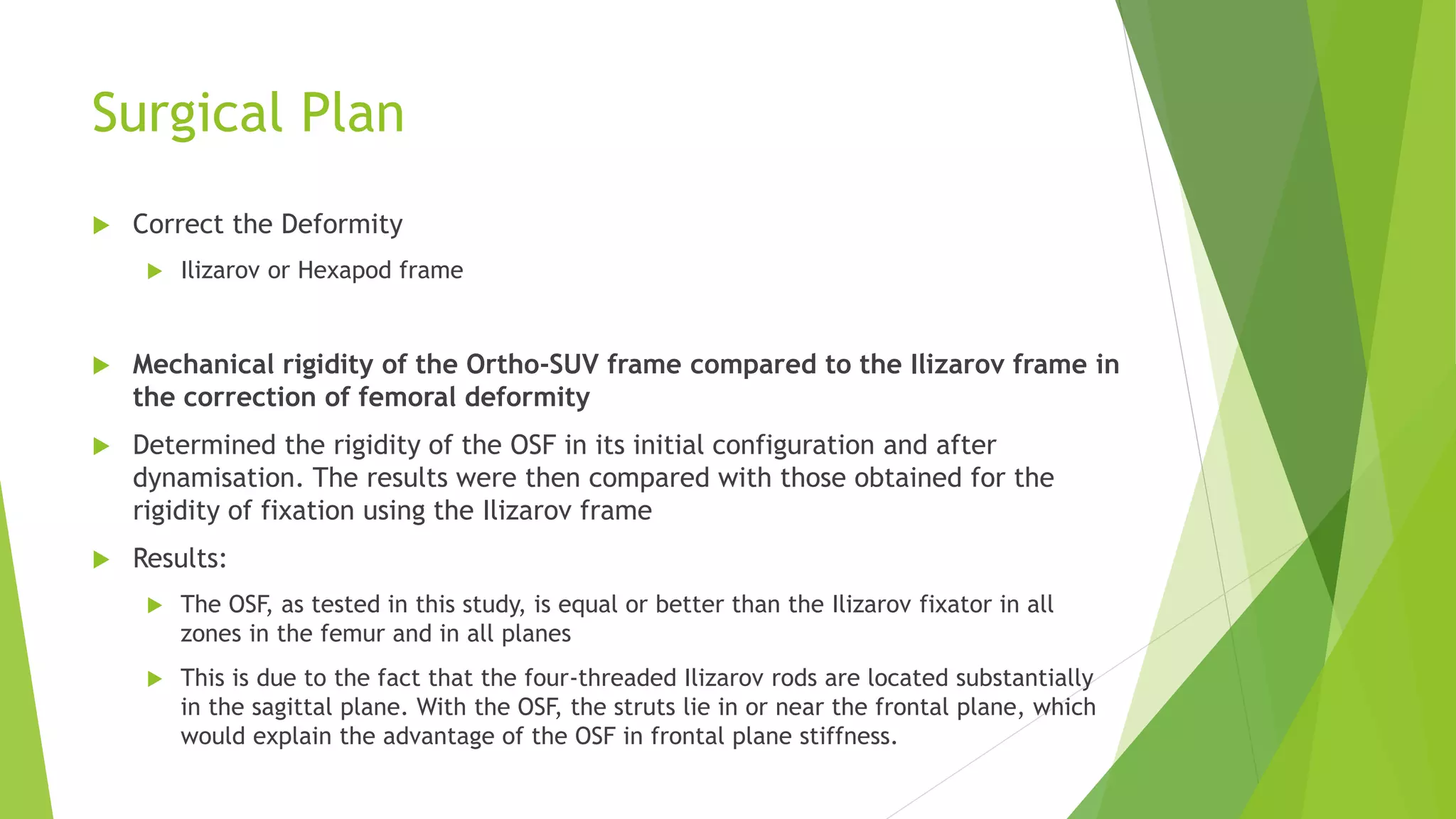 Surgical Plan

Correct the Deformity

Ilizarov or Hexapod frame

Mechanical rigidity of the Ortho-SUV frame compared to the Ilizarov frame in the correction of femoral deformity

Determined the rigidity of the OSF in its initial configuration and after dynamisation. The results were then compared with those obtained for the rigidity of fixation using the Ilizarov frame

Results:

The OSF, as tested in this study, is equal or better than the Ilizarov fixator in all zones in the femur and in all planes

This is due to the fact that the four-threaded Ilizarov rods are located substantially in the sagittal plane. With the OSF, the struts lie in or near the frontal plane, which would explain the advantage of the OSF in frontal plane stiffness.